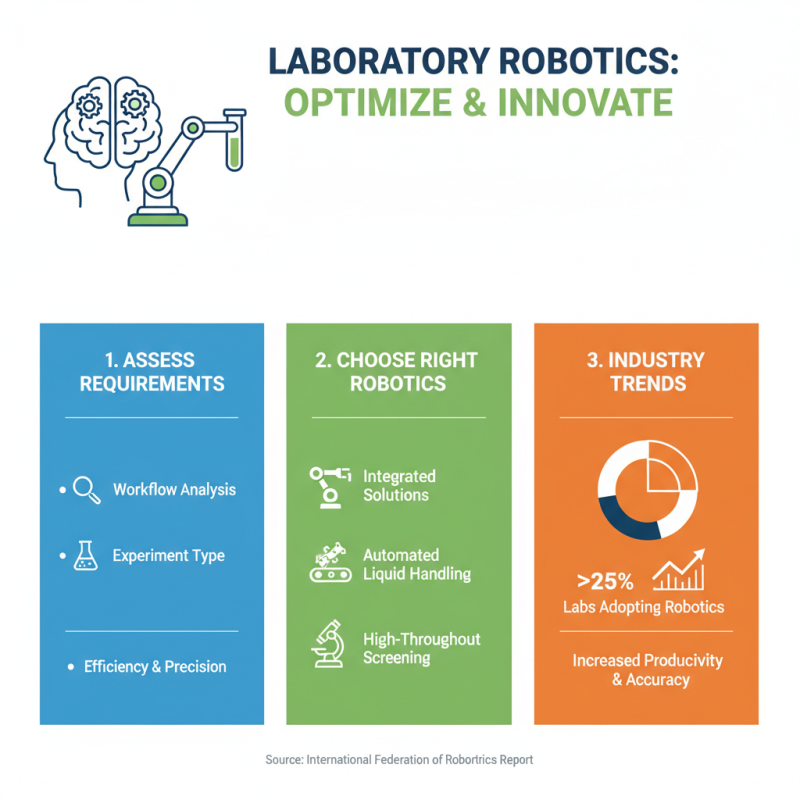 LABORATORY ROBOTICS:
OPTIMIZE & INNOVATE

1. ASSESS REQUIREMENTS

• Workflow Analysis

• Experiment Type

• Efficiency & Precision

2. CHOOSE RIGHT ROBOTICS

Integrated Solutions

Automated Liquid Handling

High-Throughout Screening

3. INDUSTRY TRENDS

>25%
Labs Adopting Robotics

Increased Producivity & Accuracy

Source: International Federation of Robortrics Report